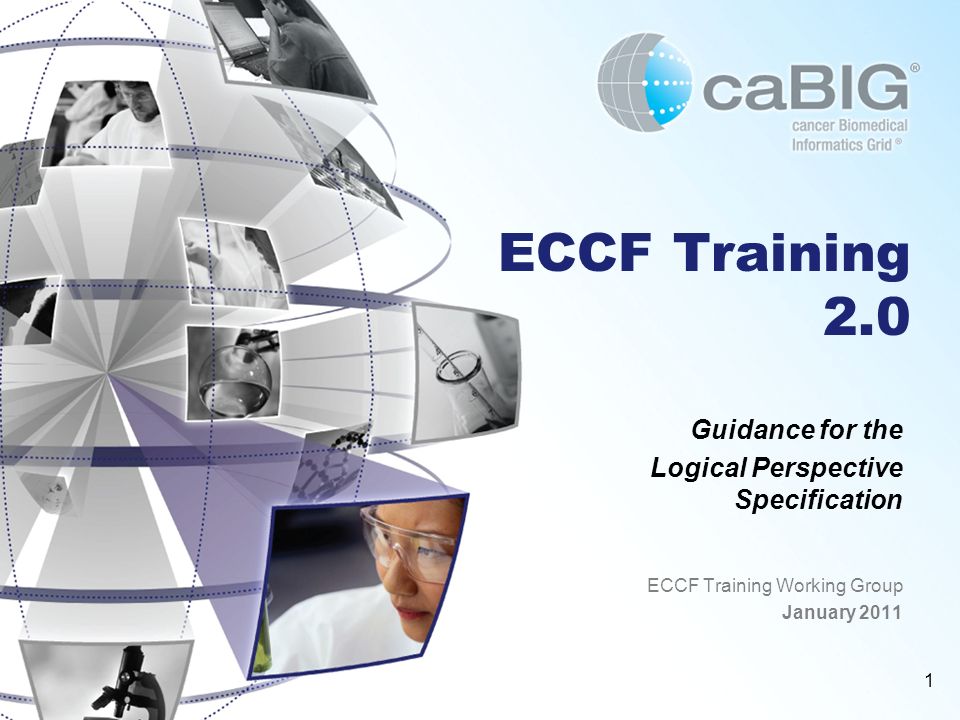 caBIG®
cancer Biomedical
Informatics Grid®

ECCF Training
2.0

Guidance for the
Logical Perspective
Specification

ECCF Training Working Group
January 2011

1